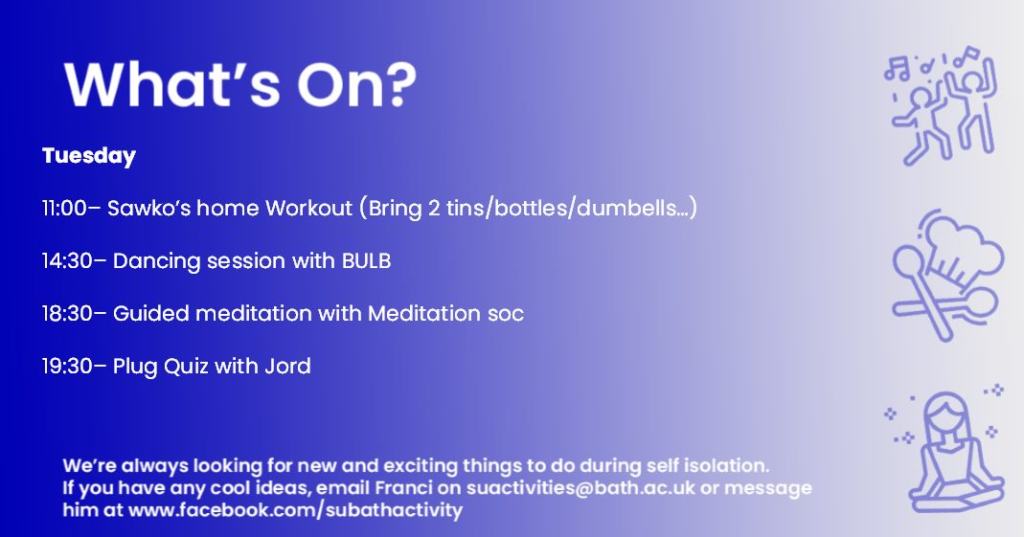 What's On?

Tuesday

11:00– Sawko's home Workout (Bring 2 tins/bottles/dumbells...)

14:30– Dancing session with BULB

18:30– Guided meditation with Meditation soc

19:30– Plug Quiz with Jord

We're always looking for new and exciting things to do during self isolation. If you have any cool ideas, email Franci on suactivities@bath.ac.uk or message him at www.facebook.com/subathactivity